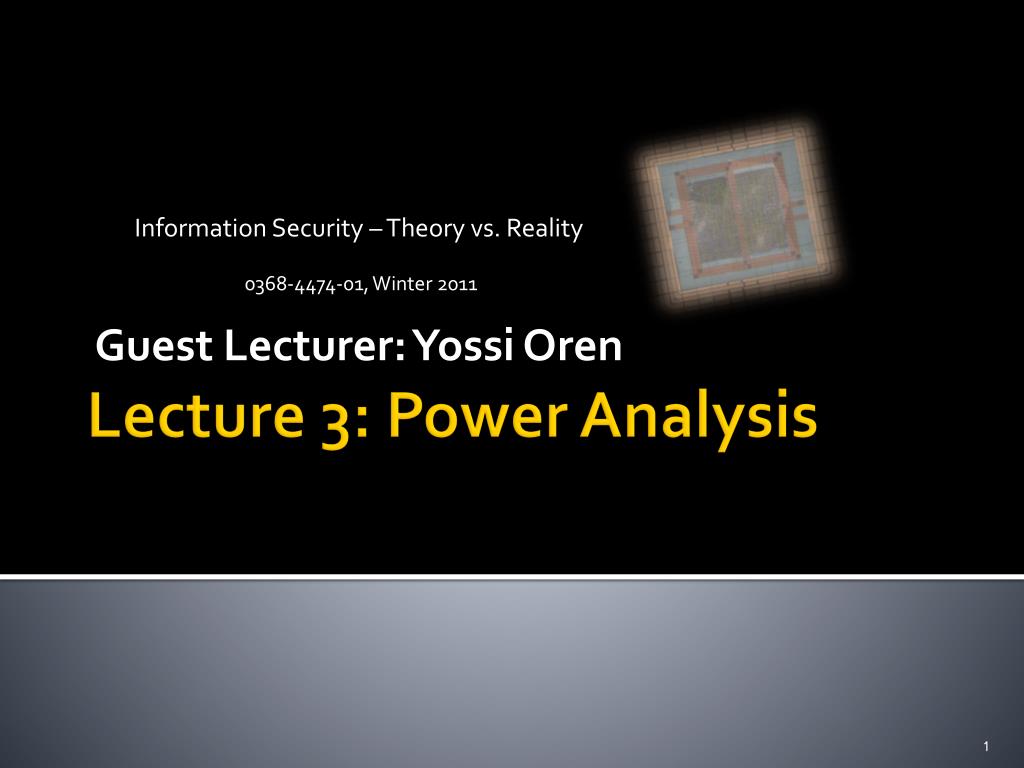 Information Security – Theory vs. Reality

0368-4474-01, Winter 2011

Guest Lecturer: Yossi Oren

Lecture 3: Power Analysis

1